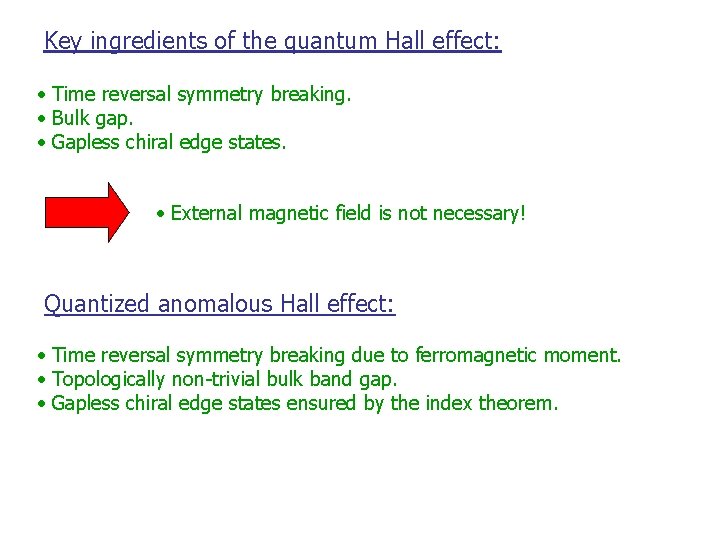 Key ingredients of the quantum Hall effect:

• Time reversal symmetry breaking.
• Bulk gap.
• Gapless chiral edge states.

• External magnetic field is not necessary!

Quantized anomalous Hall effect:

• Time reversal symmetry breaking due to ferromagnetic moment.
• Topologically non-trivial bulk band gap.
• Gapless chiral edge states ensured by the index theorem.